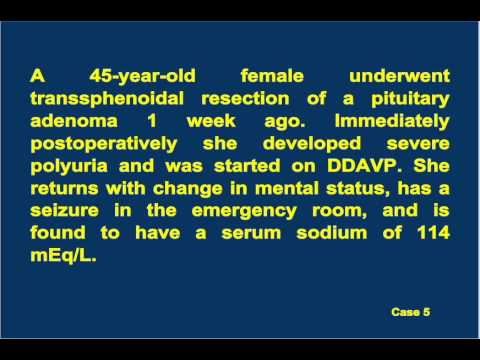 A 45-year-old female underwent transsphenoidal resection of a pituitary adenoma 1 week ago. Immediately postoperatively she developed severe polyuria and was started on DDAVP. She returns with change in mental status, has a seizure in the emergency room, and is found to have a serum sodium of 114 mEq/L.

Case 5